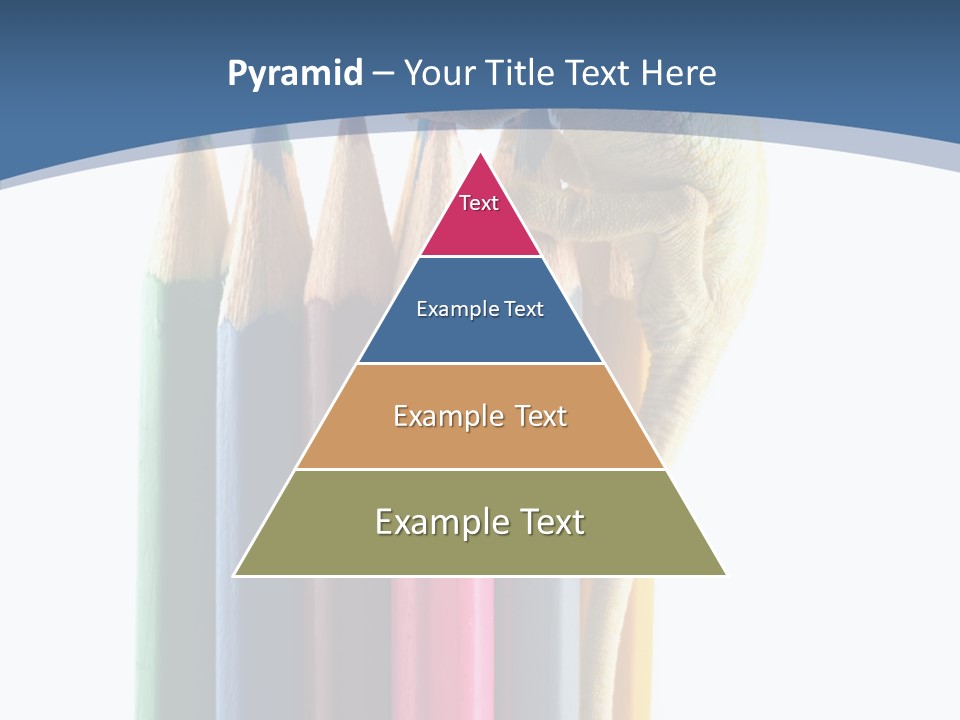 Pyramid – Your Title Text Here

Text

Example Text

Example Text

Example Text